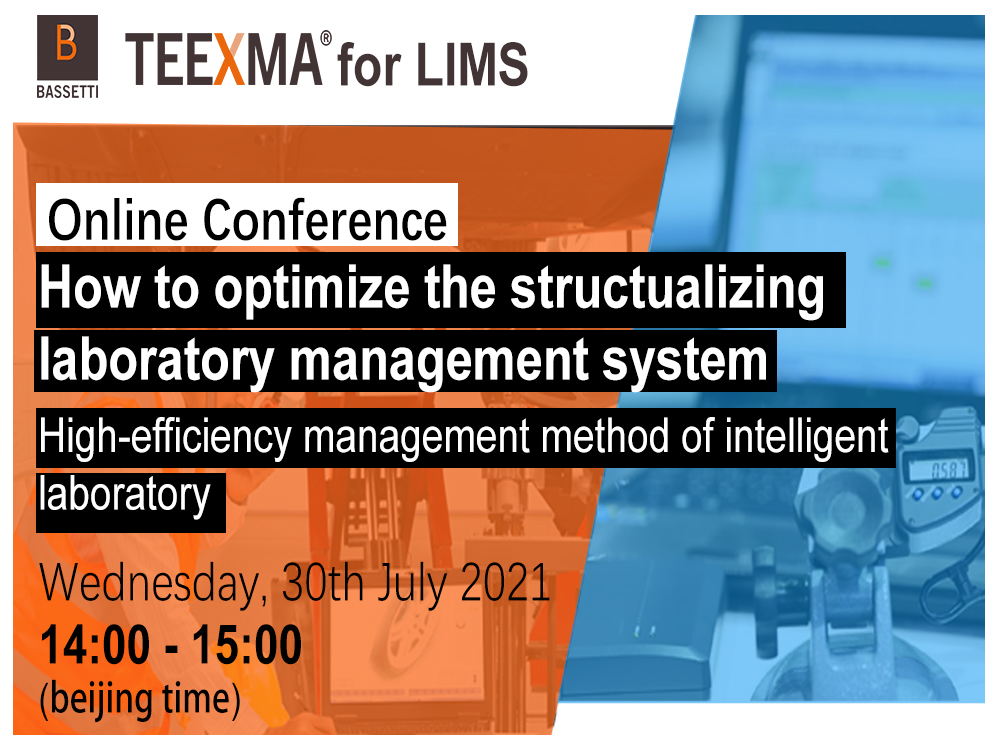 B
BASSETTI

TEEXMA® for LIMS

Online Conference

How to optimize the structualizing laboratory management system

High-efficiency management method of intelligent laboratory

Wednesday, 30th July 2021

14:00 - 15:00

(beijing time)